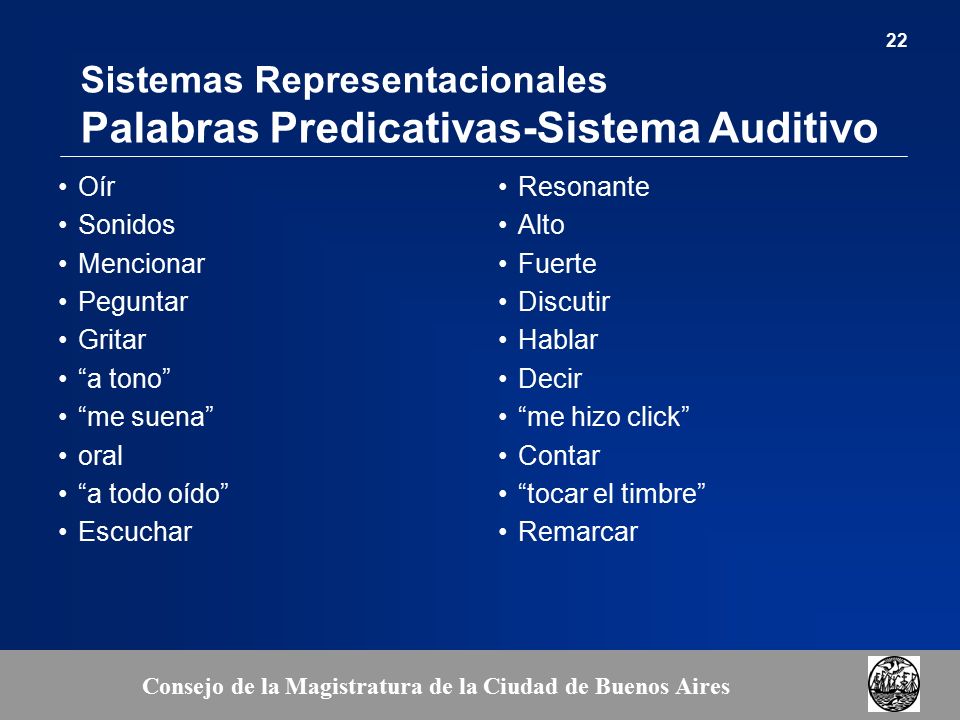 22

Sistemas Representacionales
Palabras Predicativas-Sistema Auditivo

• Oír
• Sonidos
• Mencionar
• Peguntar
• Gritar
• “a tono”
• “me suena”
• oral
• “a todo oído”
• Escuchar

• Resonante
• Alto
• Fuerte
• Discutir
• Hablar
• Decir
• “me hizo click”
• Contar
• “tocar el timbre”
• Remarcar

Consejo de la Magistratura de la Ciudad de Buenos Aires